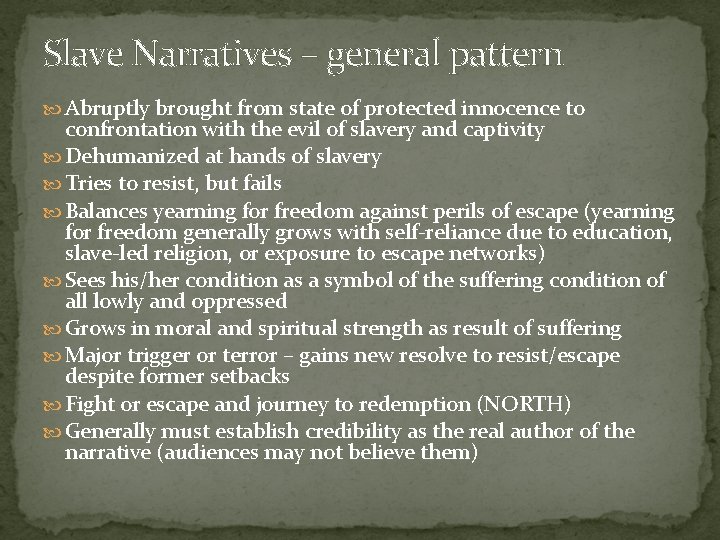 Slave Narratives – general pattern

Abruptly brought from state of protected innocence to confrontation with the evil of slavery and captivity

Dehumanized at hands of slavery

Tries to resist, but fails

Balances yearning for freedom against perils of escape (yearning for freedom generally grows with self-reliance due to education, slave-led religion, or exposure to escape networks)

Sees his/her condition as a symbol of the suffering condition of all lowly and oppressed

Grows in moral and spiritual strength as result of suffering

Major trigger or terror – gains new resolve to resist/escape despite former setbacks

Fight or escape and journey to redemption (NORTH)

Generally must establish credibility as the real author of the narrative (audiences may not believe them)